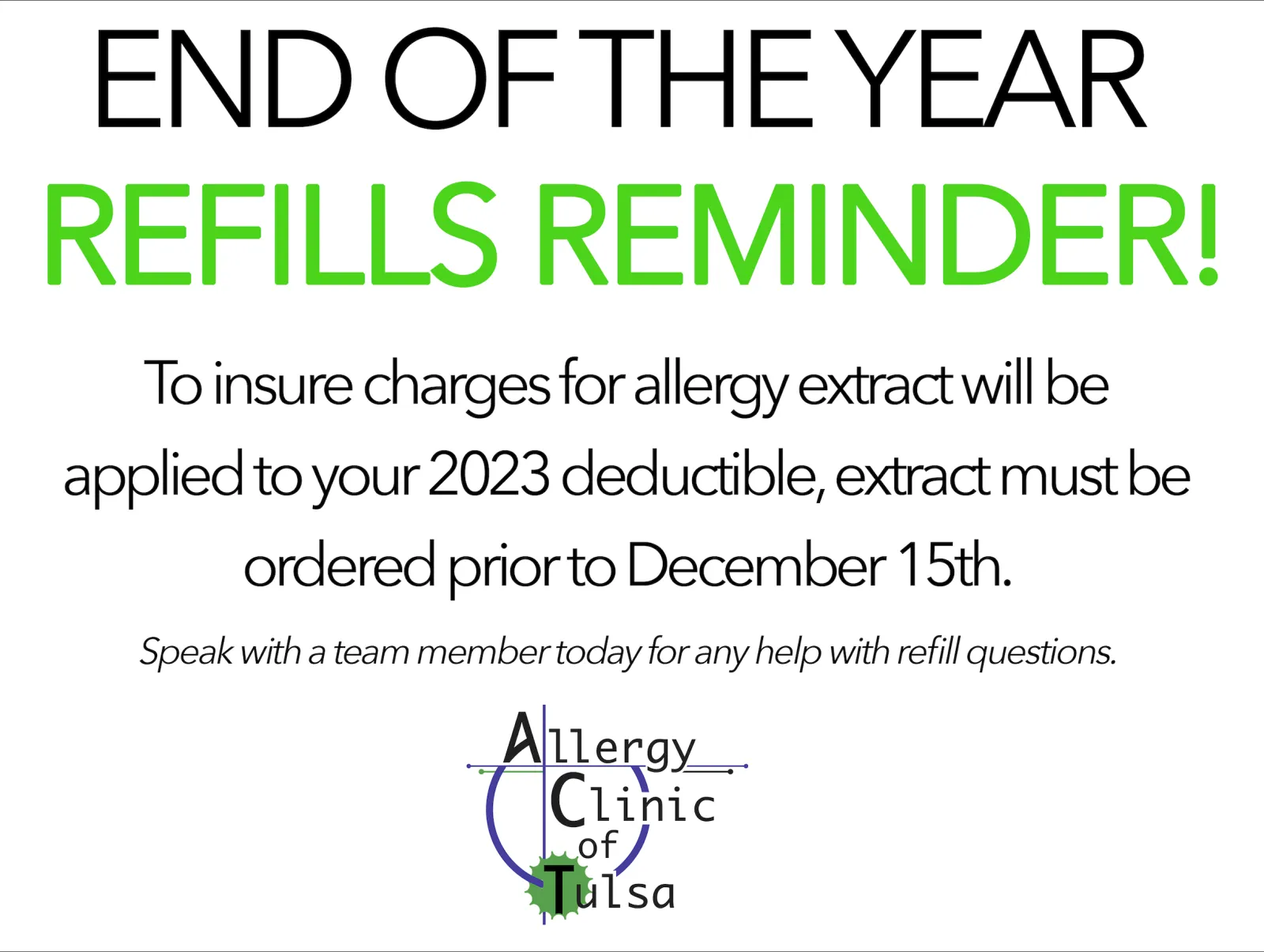 END OF THE YEAR
REFILLS REMINDER!

To insure charges for allergy extract will be applied to your 2023 deductible, extract must be ordered prior to December 15th.

Speak with a team member today for any help with refill questions.

Allergy
Clinic
of
Tulsa